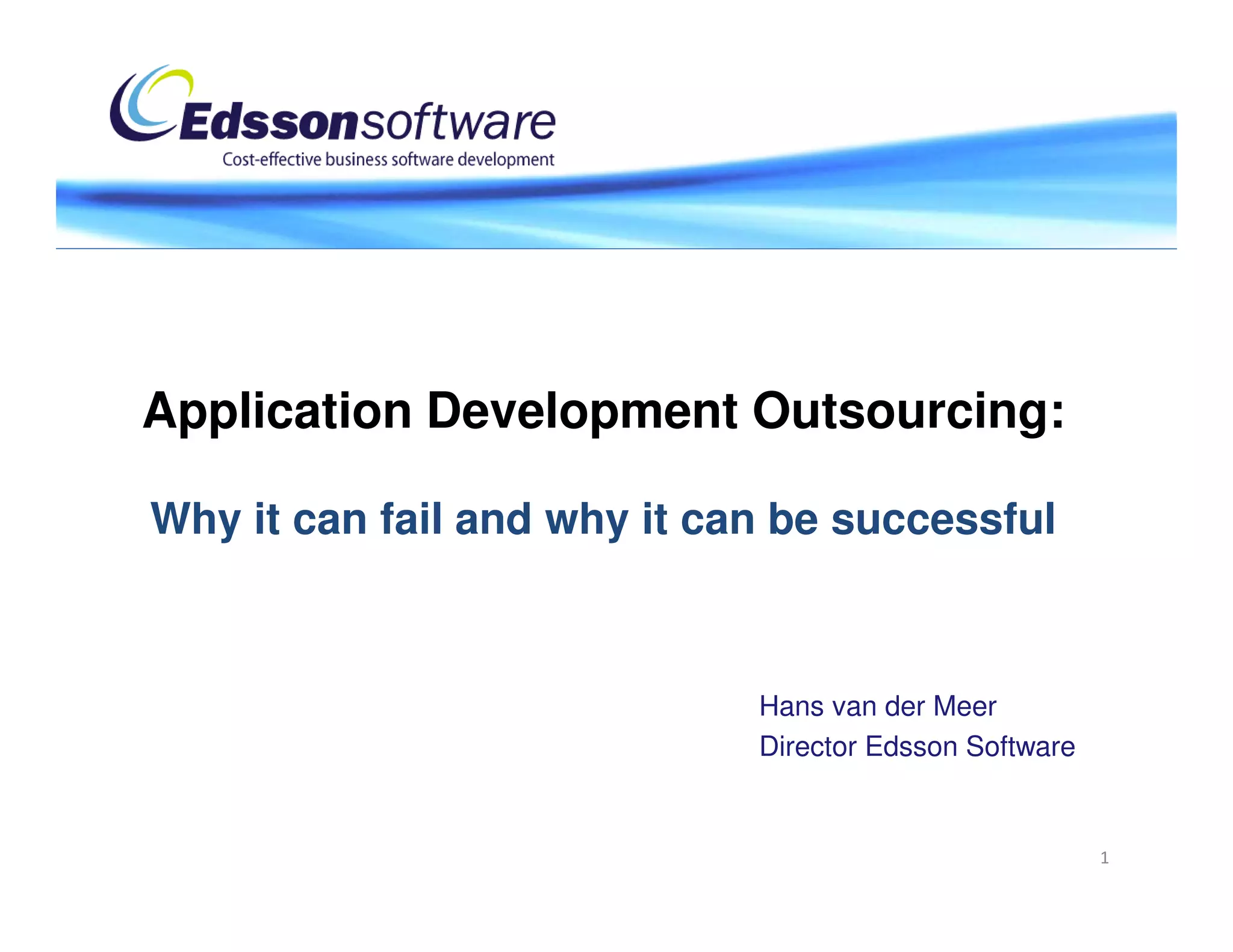 Edssonsoftware
Cost-effective business software development

Application Development Outsourcing:

Why it can fail and why it can be successful

Hans van der Meer
Director Edsson Software

1